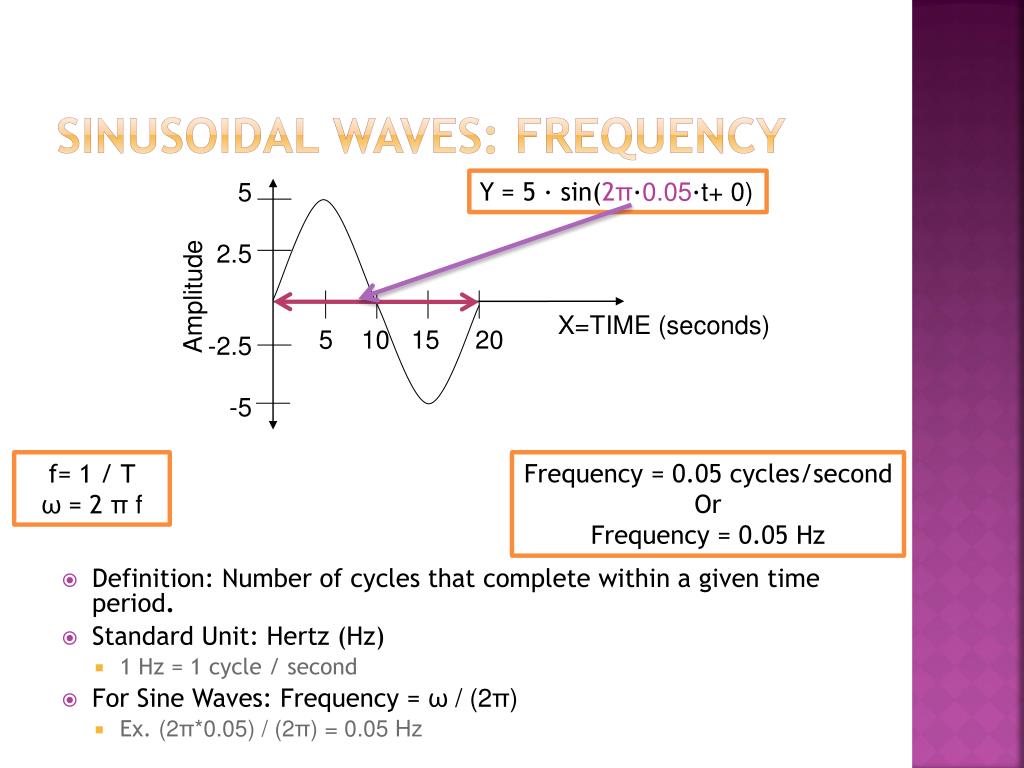 SINUSOIDAL WAVES: FREQUENCY

Y = 5 · sin(2π·0.05·t+ 0)

5

2.5

Amplitude

-2.5

-5

5 10 15 20

X=TIME (seconds)

f= 1 / T
ω = 2 π f

Frequency = 0.05 cycles/second
Or
Frequency = 0.05 Hz

Definition: Number of cycles that complete within a given time period.

Standard Unit: Hertz (Hz)

1 Hz = 1 cycle / second

For Sine Waves: Frequency = ω / (2π)

Ex. (2π*0.05) / (2π) = 0.05 Hz